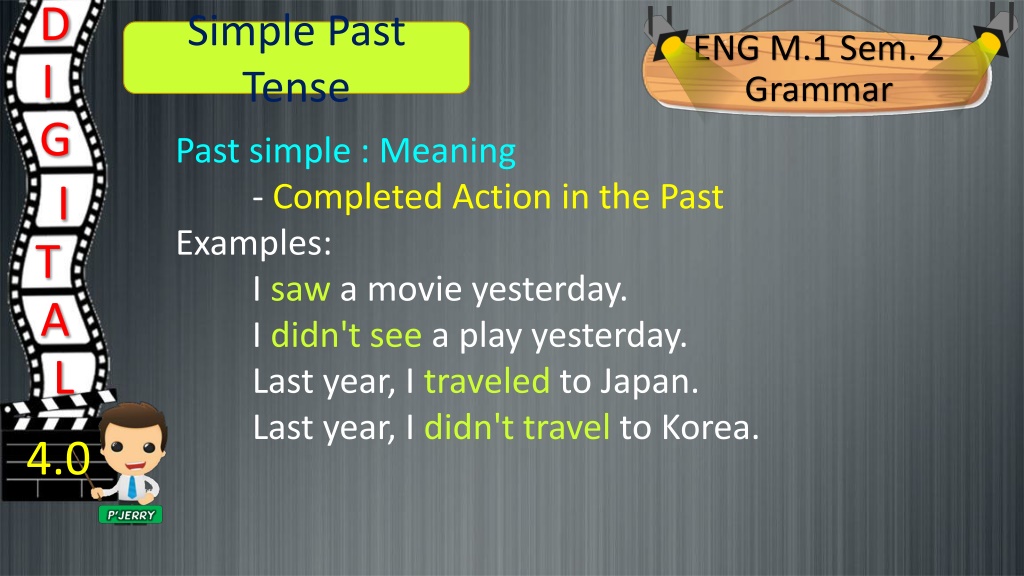 D
I
G
I
T
A
L
4.0

P'JERRY

Simple Past Tense

ENG M.1 Sem. 2 Grammar

Past simple : Meaning
- Completed Action in the Past
Examples:
I saw a movie yesterday.
I didn't see a play yesterday.
Last year, I traveled to Japan.
Last year, I didn't travel to Korea.